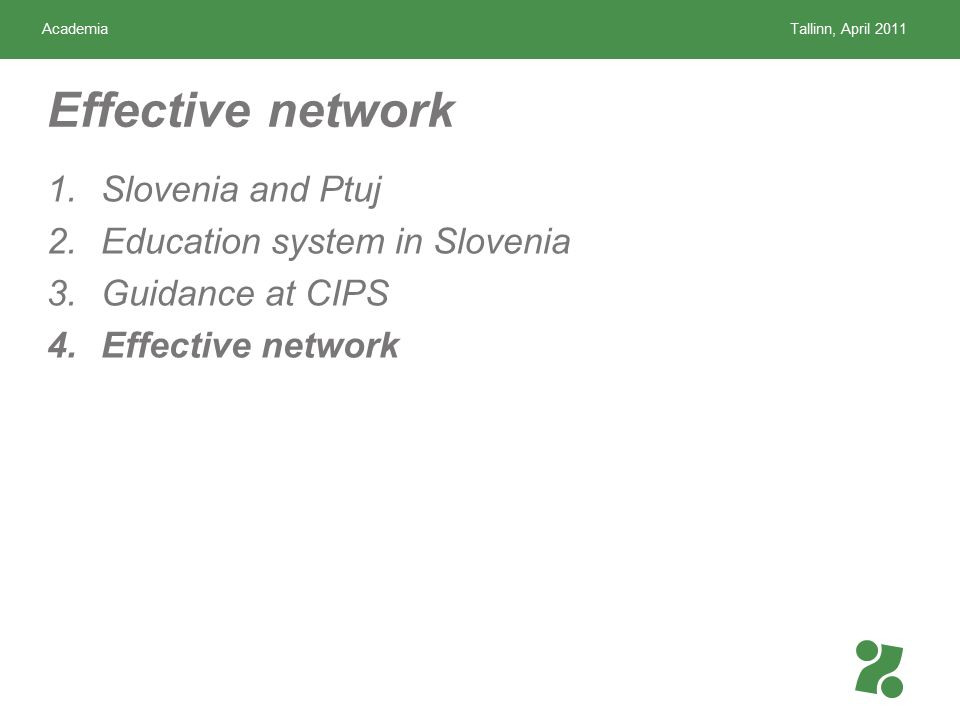 Academia

Tallinn, April 2011

Effective network

1. Slovenia and Ptuj
2. Education system in Slovenia
3. Guidance at CIPS
4. Effective network